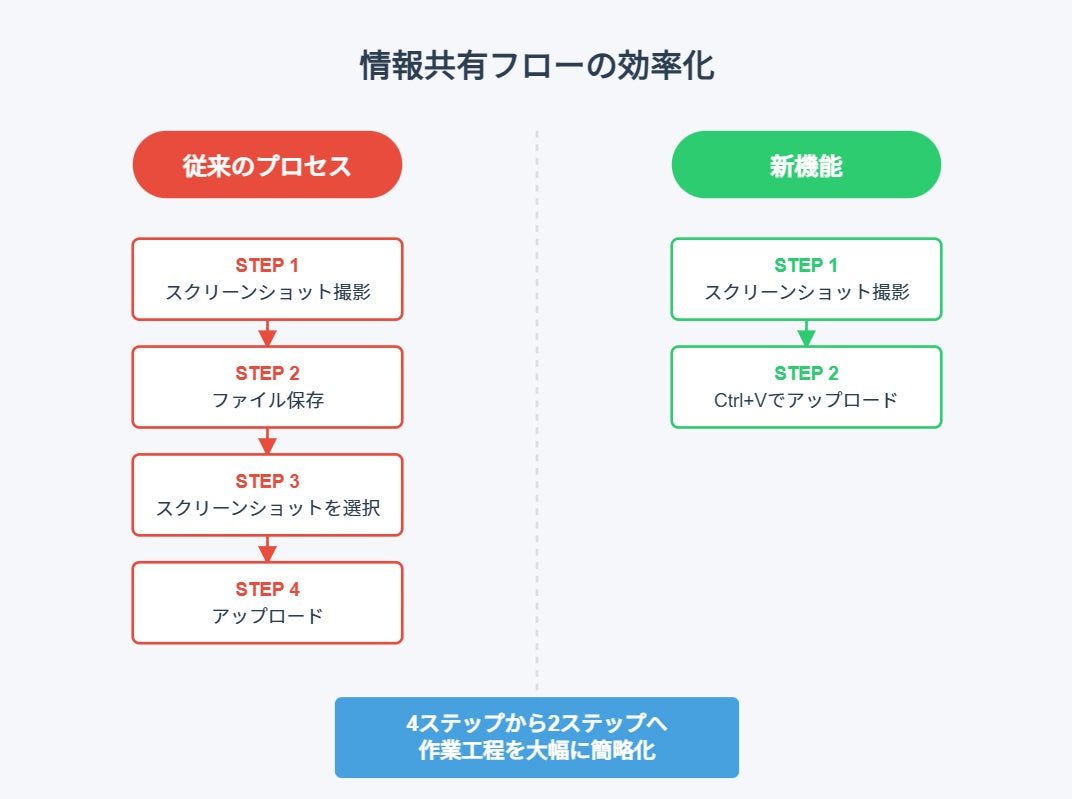 情報共有フローの効率化

従来のプロセス

STEP 1
スクリーンショット撮影

STEP 2
ファイル保存

STEP 3
スクリーンショットを選択

STEP 4
アップロード

新機能

STEP 1
スクリーンショット撮影

STEP 2
Ctrl+Vでアップロード

4ステップから2ステップへ
作業工程を大幅に簡略化